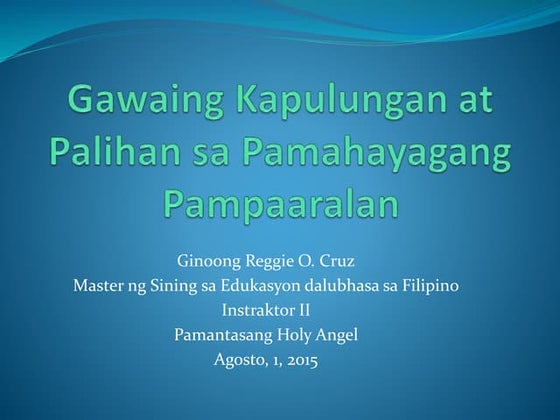 Gawaing Kapulungan at Palihan sa Pamahayagang Pampaaralan

Ginoong Reggie O. Cruz
Master ng Sining sa Edukasyon dalubhasa sa Filipino
Instraktor II
Pamantasang Holy Angel
Agosto, 1, 2015